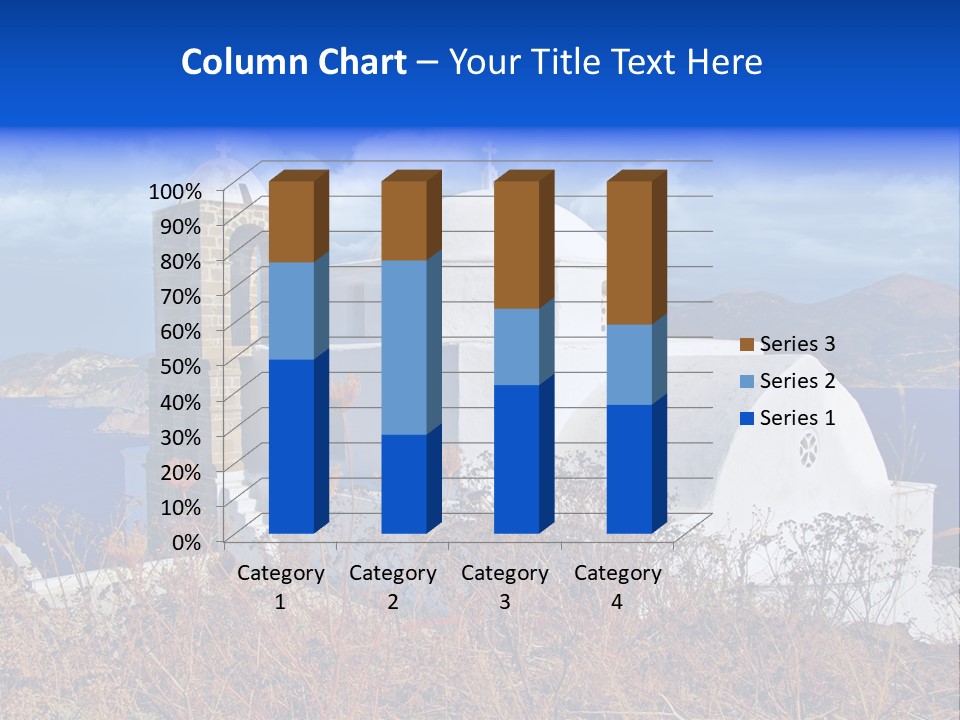 Column Chart – Your Title Text Here

100%
90%
80%
70%
60%
50%
40%
30%
20%
10%
0%

Category 1
Category 2
Category 3
Category 4

Series 3
Series 2
Series 1